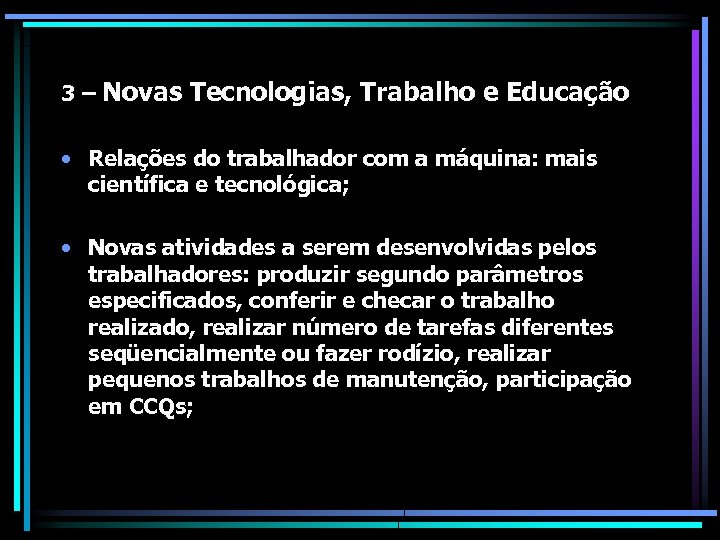 3 – Novas Tecnologias, Trabalho e Educação

• Relações do trabalhador com a máquina: mais científica e tecnológica;

• Novas atividades a serem desenvolvidas pelos trabalhadores: produzir segundo parâmetros especificados, conferir e checar o trabalho realizado, realizar número de tarefas diferentes seqüencialmente ou fazer rodízio, realizar pequenos trabalhos de manutenção, participação em CCQs;